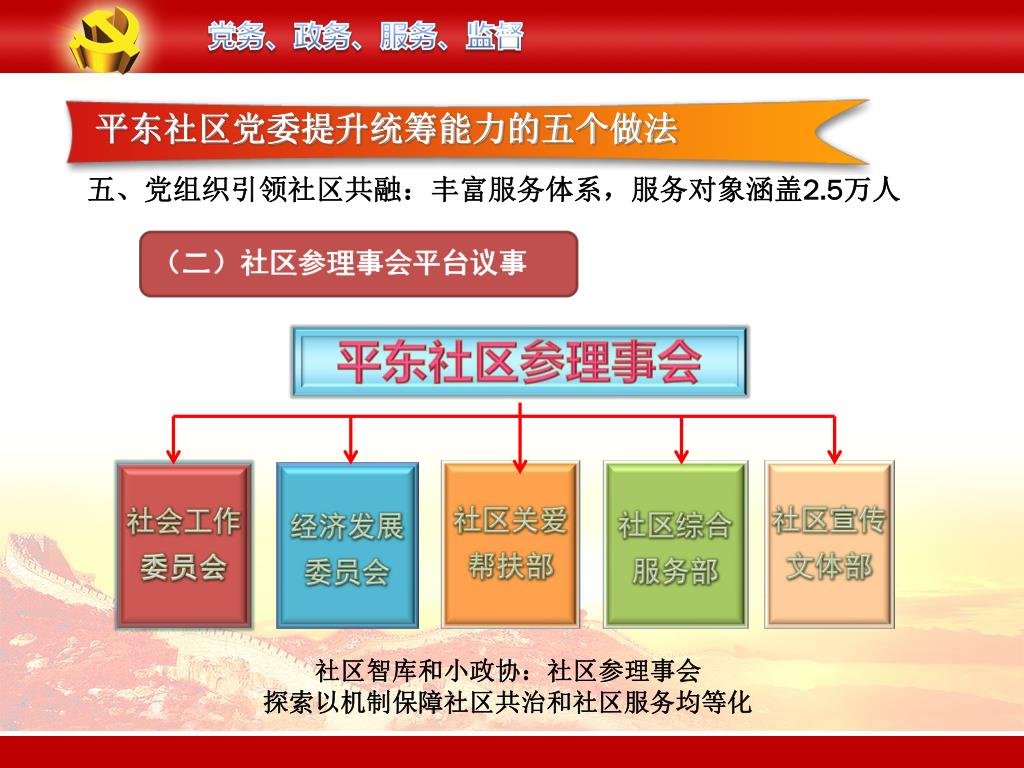 党务、政务、服务、监督

平东社区党委提升统筹能力的五个做法

五、党组织引领社区共融：丰富服务体系，服务对象涵盖2.5万人

（二）社区参理事会平台议事

平东社区参理事会

社会工作委员会

经济发展委员会

社区关爱帮扶部

社区综合服务部

社区宣传文体部

社区智库和小政协：社区参理事会
探索以机制保障社区共治和社区服务均等化